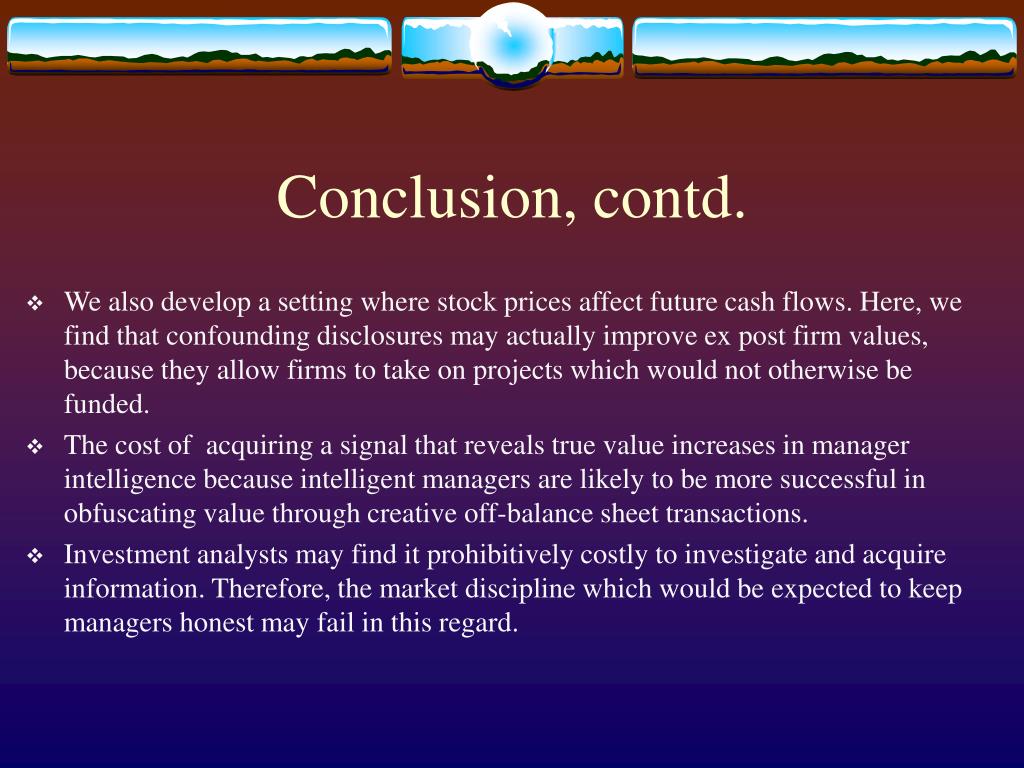 Conclusion, contd.

❖ We also develop a setting where stock prices affect future cash flows. Here, we find that confounding disclosures may actually improve ex post firm values, because they allow firms to take on projects which would not otherwise be funded.

❖ The cost of acquiring a signal that reveals true value increases in manager intelligence because intelligent managers are likely to be more successful in obfuscating value through creative off-balance sheet transactions.

❖ Investment analysts may find it prohibitively costly to investigate and acquire information. Therefore, the market discipline which would be expected to keep managers honest may fail in this regard.